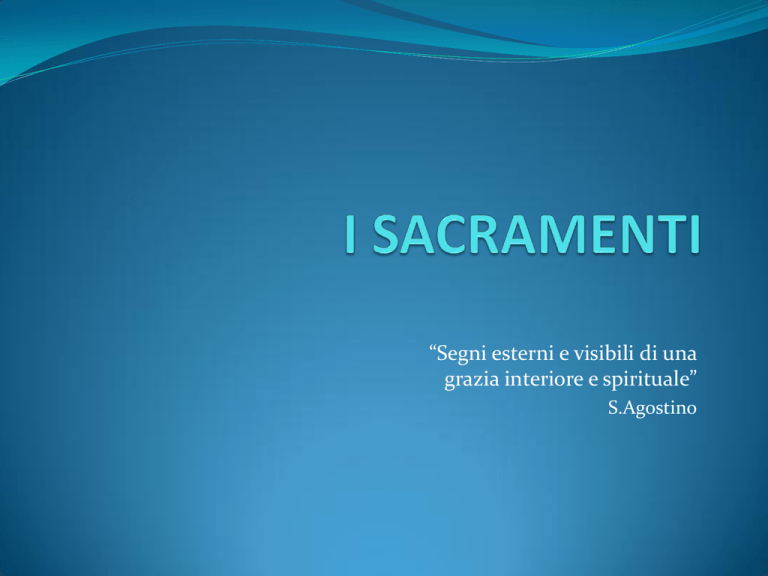 I SACRAMENTI

“Segni esterni e visibili di una grazia interiore e spirituale”
S.Agostino